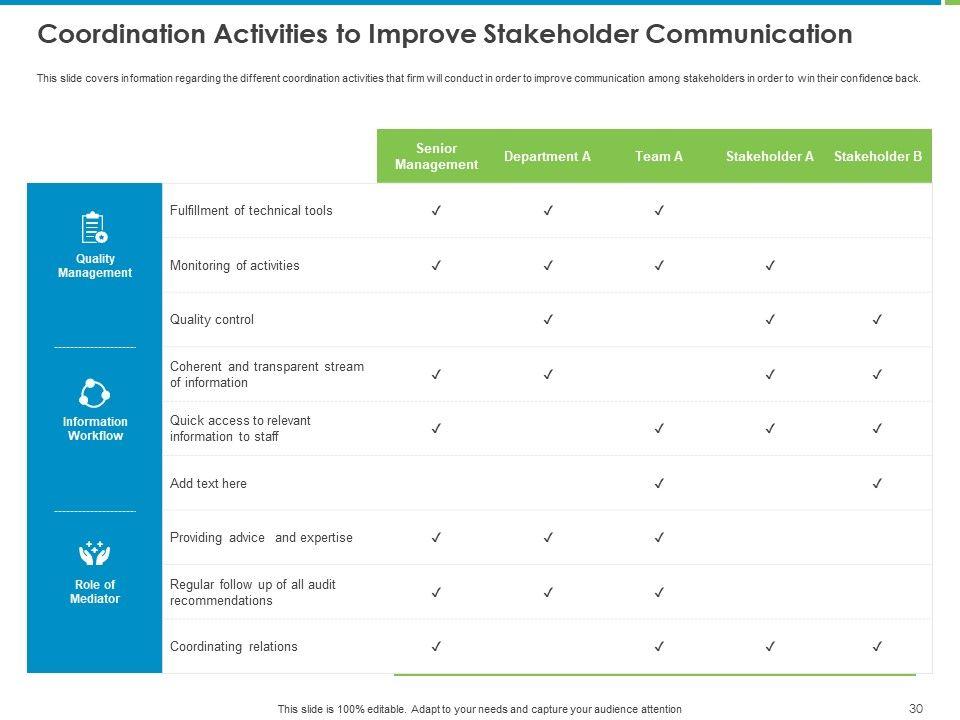 Coordination Activities to Improve Stakeholder Communication

This slide covers information regarding the different coordination activities that firm will conduct in order to improve communication among stakeholders in order to win their confidence back.

| | | Senior Management | Department A | Team A | Stakeholder A | Stakeholder B |
|---|---|---|---|---|---|---|
| Quality Management | Fulfillment of technical tools | ✓ | ✓ | ✓ | | |
| | Monitoring of activities | ✓ | ✓ | ✓ | ✓ | |
| | Quality control | | ✓ | | ✓ | ✓ |
| Information Workflow | Coherent and transparent stream of information | ✓ | ✓ | | ✓ | ✓ |
| | Quick access to relevant information to staff | ✓ | | ✓ | ✓ | ✓ |
| | Add text here | | | ✓ | | ✓ |
| Role of Mediator | Providing advice and expertise | ✓ | ✓ | ✓ | | |
| | Regular follow up of all audit recommendations | ✓ | ✓ | ✓ | | |
| | Coordinating relations | ✓ | | ✓ | ✓ | ✓ |

This slide is 100% editable. Adapt to your needs and capture your audience attention

30